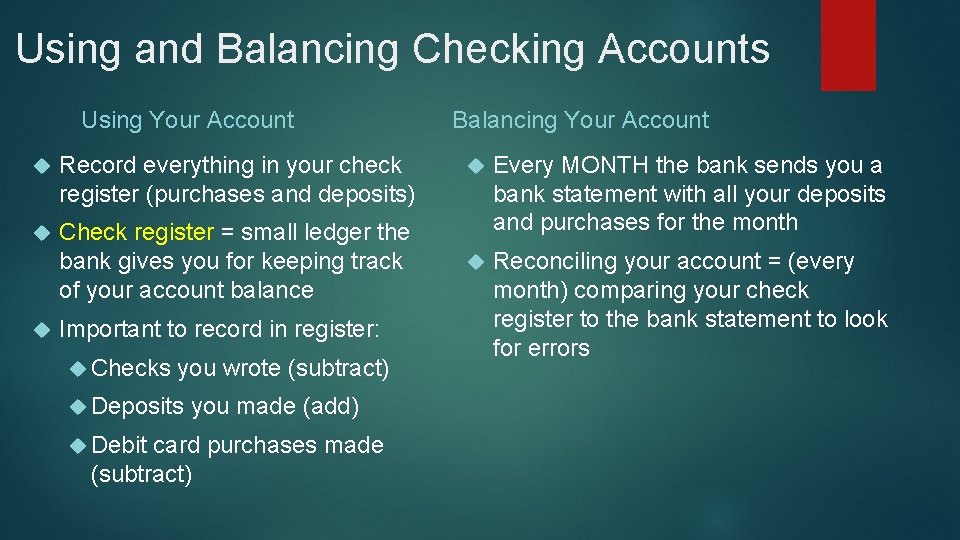 Using and Balancing Checking Accounts

Using Your Account

Record everything in your check register (purchases and deposits)

Check register = small ledger the bank gives you for keeping track of your account balance

Important to record in register:

Checks you wrote (subtract)

Deposits you made (add)

Debit card purchases made (subtract)

Balancing Your Account

Every MONTH the bank sends you a bank statement with all your deposits and purchases for the month

Reconciling your account = (every month) comparing your check register to the bank statement to look for errors